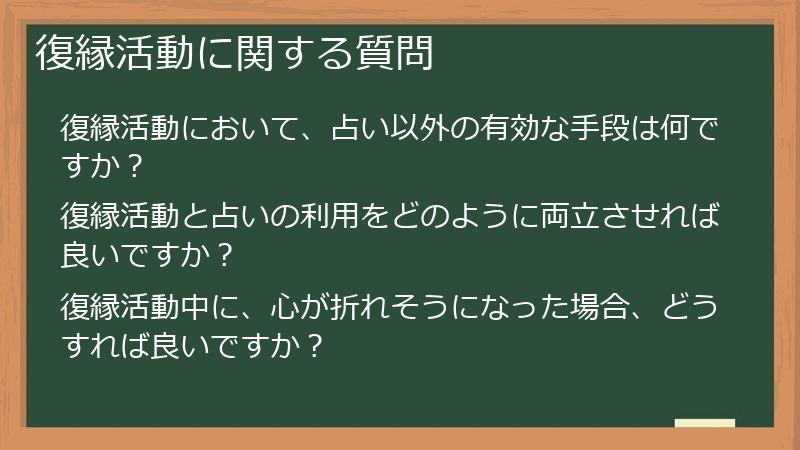 復縁活動に関する質問

復縁活動において、占い以外の有効な手段は何ですか？

復縁活動と占いの利用をどのように両立させれば良いですか？

復縁活動中に、心が折れそうになった場合、どうすれば良いですか？